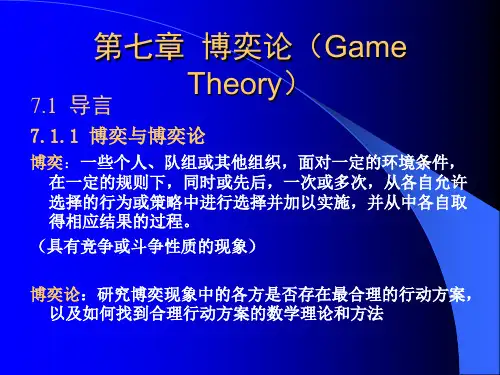 第七章 博奕论（Game Theory）

7.1 导言

7.1.1 博奕与博奕论

博奕：一些个人、队组或其他组织，面对一定的环境条件，在一定的规则下，同时或先后，一次或多次，从各自允许选择的行为或策略中进行选择并加以实施，并从中各自取得相应结果的过程。

（具有竞争或斗争性质的现象）

博奕论：研究博奕现象中的各方是否存在最合理的行动方案，以及如何找到合理行动方案的数学理论和方法